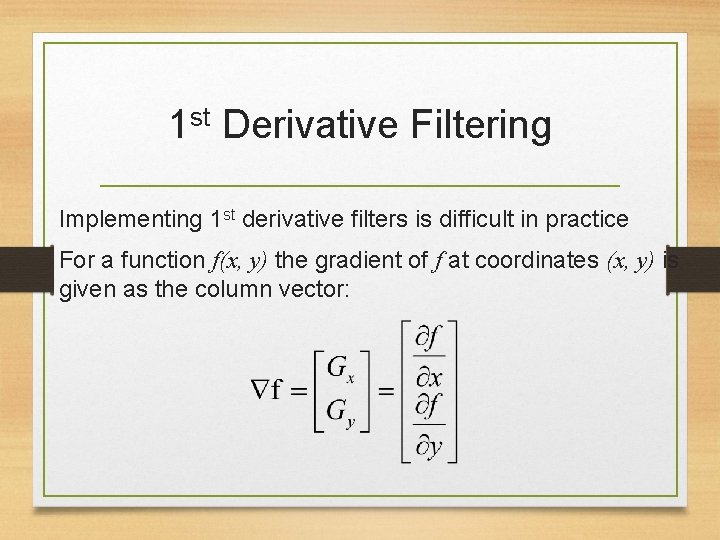 1$^{st}$ Derivative Filtering

Implementing 1$^{st}$ derivative filters is difficult in practice

For a function $f(x, y)$ the gradient of $f$ at coordinates $(x, y)$ is given as the column vector:

$\nabla f = \begin{bmatrix} G_x \\ G_y \end{bmatrix} = \begin{bmatrix} \frac{\partial f}{\partial x} \\ \frac{\partial f}{\partial y} \end{bmatrix}$